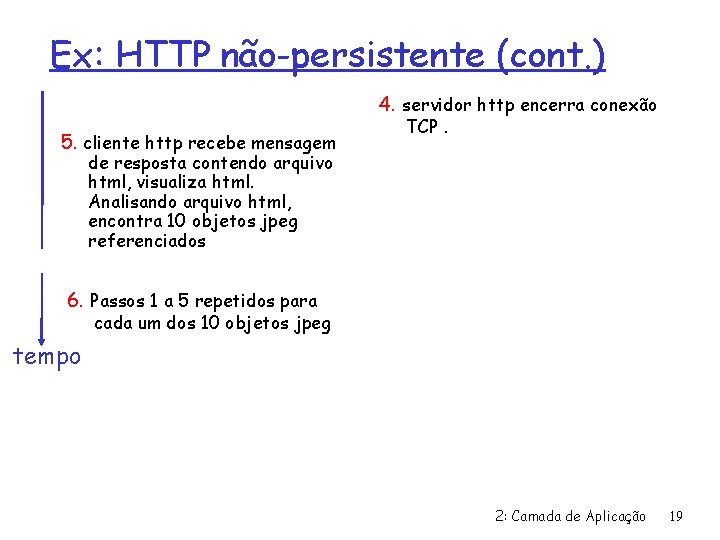 Ex: HTTP não-persistente (cont.)

4. servidor http encerra conexão TCP .

5. cliente http recebe mensagem de resposta contendo arquivo html, visualiza html. Analisando arquivo html, encontra 10 objetos jpeg referenciados

6. Passos 1 a 5 repetidos para cada um dos 10 objetos jpeg

tempo

2: Camada de Aplicação 19